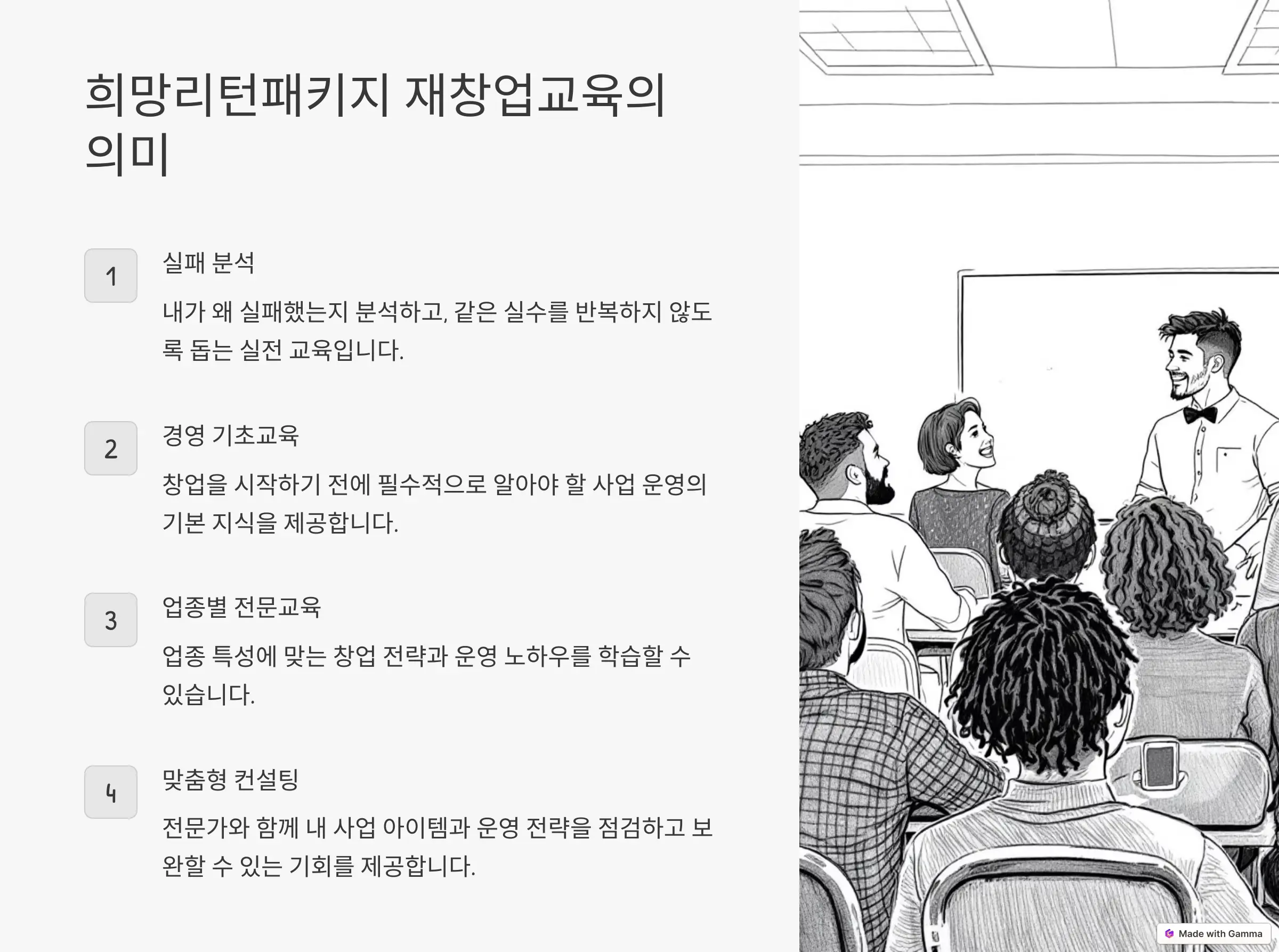 희망리턴패키지 재창업교육의 의미

1

실패 분석

내가 왜 실패했는지 분석하고, 같은 실수를 반복하지 않도록 돕는 실전 교육입니다.

2

경영 기초교육

창업을 시작하기 전에 필수적으로 알아야 할 사업 운영의 기본 지식을 제공합니다.

3

업종별 전문교육

업종 특성에 맞는 창업 전략과 운영 노하우를 학습할 수 있습니다.

4

맞춤형 컨설팅

전문가와 함께 내 사업 아이템과 운영 전략을 점검하고 보완할 수 있는 기회를 제공합니다.

Made with Gamma